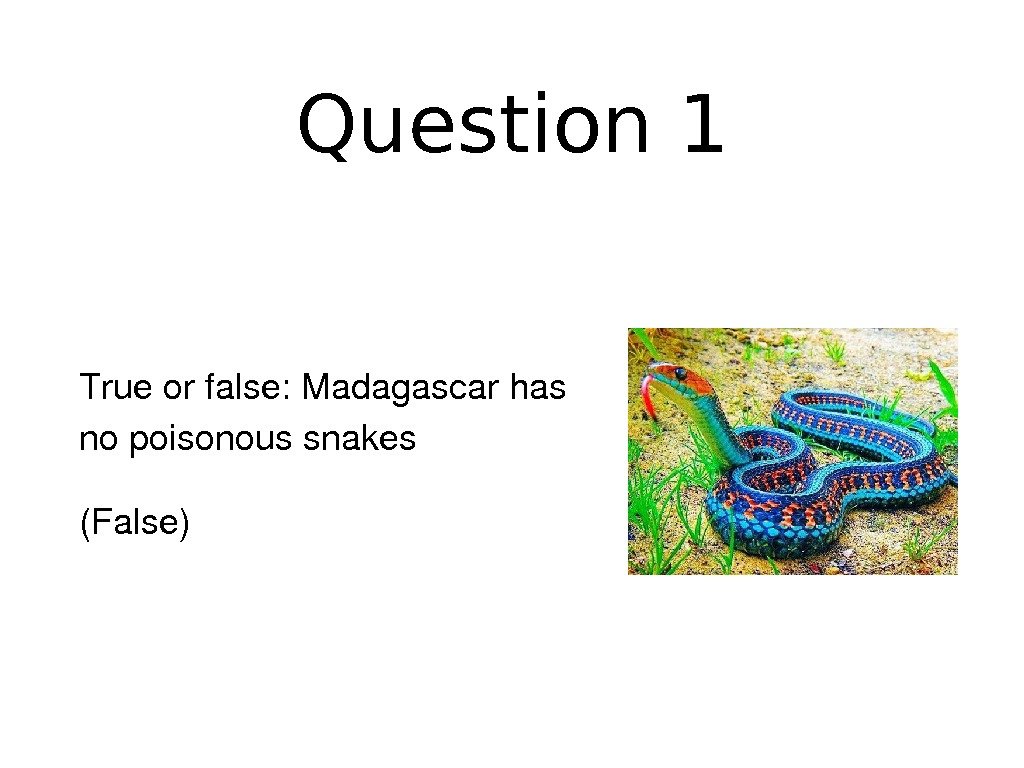 Question 1

True or false: Madagascar has no poisonous snakes

(False)